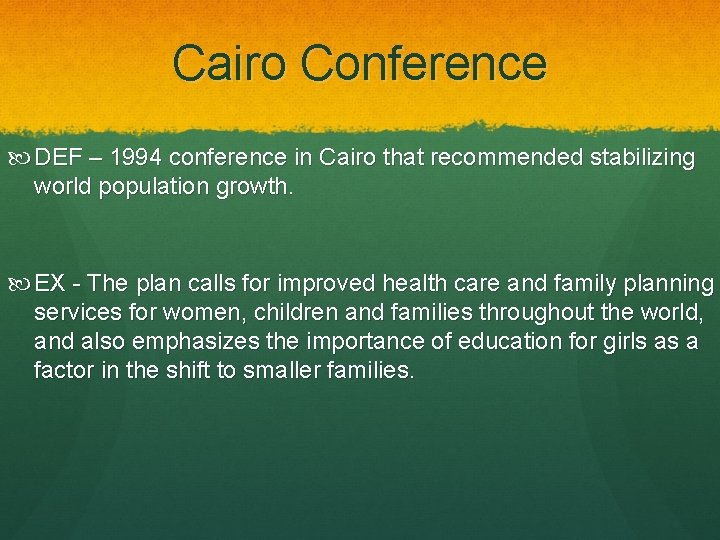 Cairo Conference

DEF – 1994 conference in Cairo that recommended stabilizing world population growth.

EX - The plan calls for improved health care and family planning services for women, children and families throughout the world, and also emphasizes the importance of education for girls as a factor in the shift to smaller families.